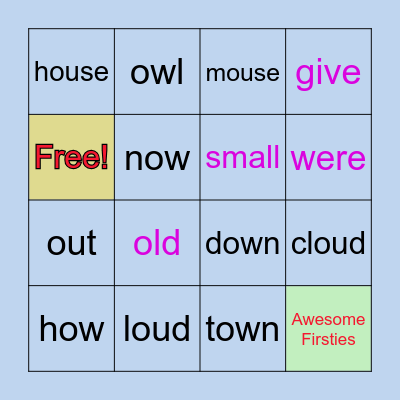 | house | owl | mouse | give |
|---|---|---|---|
| Free! | now | small | were |
| out | old | down | cloud |
| how | loud | town | Awesome Firsties |